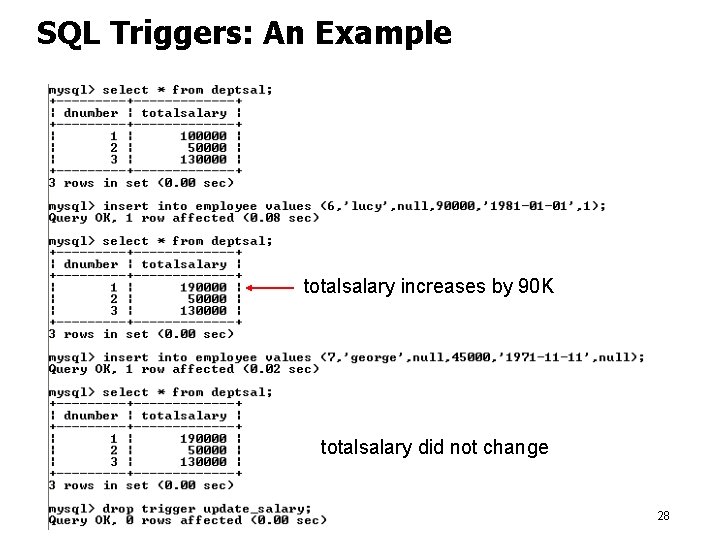 SQL Triggers: An Example

mysql> select * from deptsal;

| dnumber | totalsalary |
|---|---|
| 1 | 100000 |
| 2 | 50000 |
| 3 | 130000 |

3 rows in set (0.00 sec)

mysql> insert into employee values (6,'lucy',null,90000,'1981-01-01',1);
Query OK, 1 row affected (0.08 sec)

mysql> select * from deptsal;

| dnumber | totalsalary |
|---|---|
| 1 | 190000 |
| 2 | 50000 |
| 3 | 130000 |

totalsalary increases by 90K

3 rows in set (0.00 sec)

mysql> insert into employee values (7,'george',null,45000,'1971-11-11',null);
Query OK, 1 row affected (0.02 sec)

mysql> select * from deptsal;

| dnumber | totalsalary |
|---|---|
| 1 | 190000 |
| 2 | 50000 |
| 3 | 130000 |

totalsalary did not change

3 rows in set (0.00 sec)

mysql> drop trigger update_salary;
Query OK, 0 rows affected (0.00 sec)

28